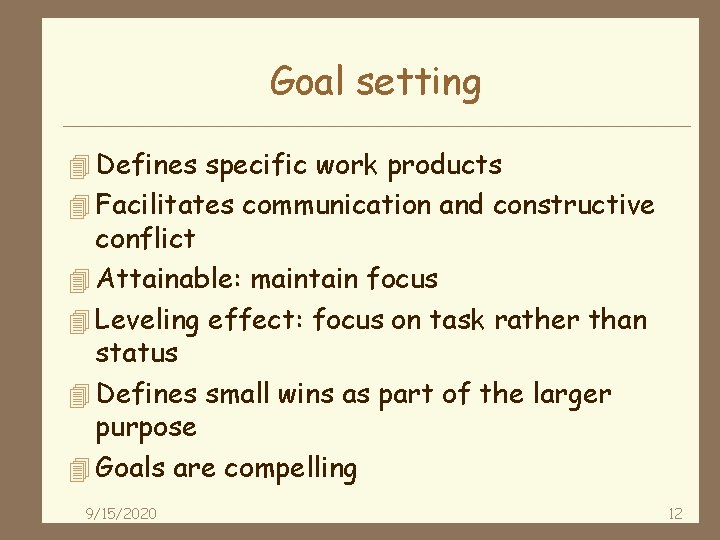 Goal setting

Defines specific work products
Facilitates communication and constructive conflict
Attainable: maintain focus
Leveling effect: focus on task rather than status
Defines small wins as part of the larger purpose
Goals are compelling

9/15/2020

12